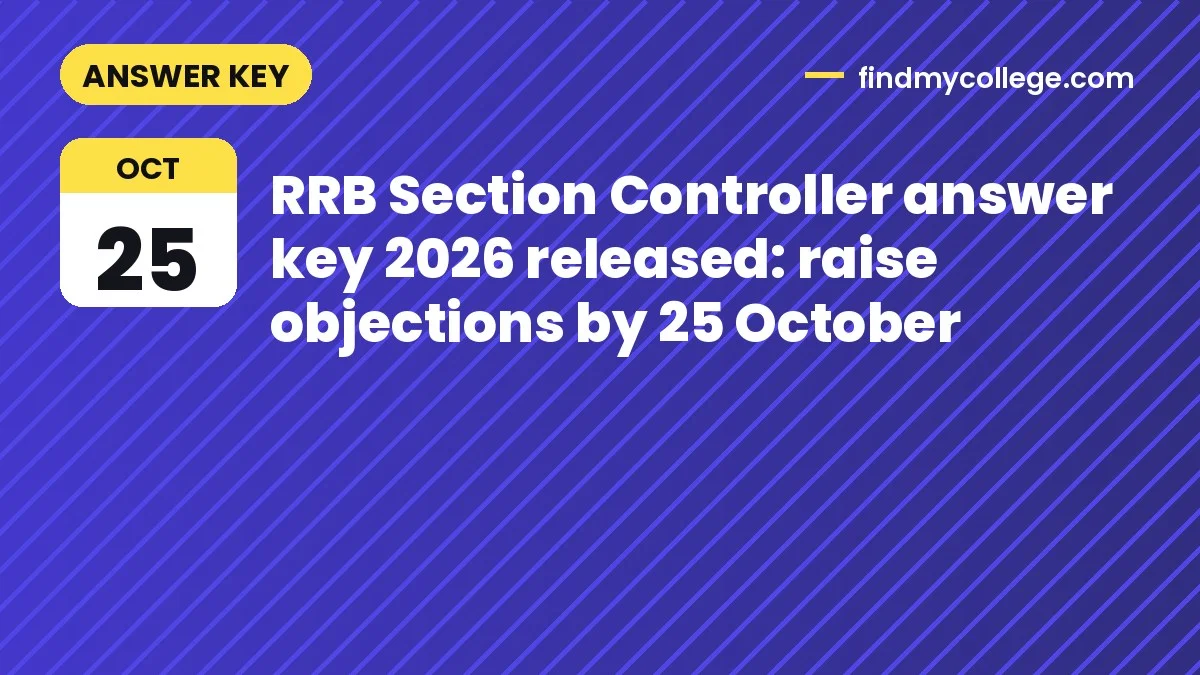 ANSWER KEY

findmycollege.com

OCT
25

RRB Section Controller answer key 2026 released: raise objections by 25 October